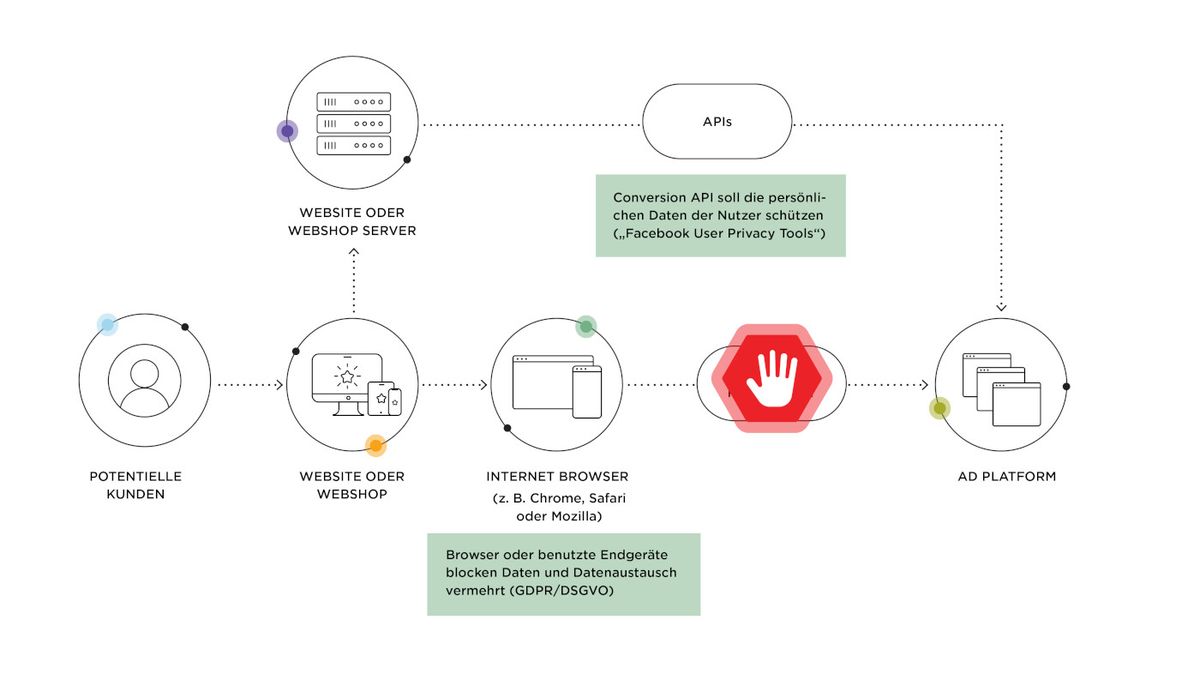 WEBSITE ODER WEBSHOP SERVER

APIs

Conversion API soll die persönlichen Daten der Nutzer schützen („Facebook User Privacy Tools“)

POTENTIELLE KUNDEN

WEBSITE ODER WEBSHOP

INTERNET BROWSER
(z. B. Chrome, Safari oder Mozilla)

AD PLATFORM

Browser oder benutzte Endgeräte blocken Daten und Datenaustausch vermehrt (GDPR/DSGVO)